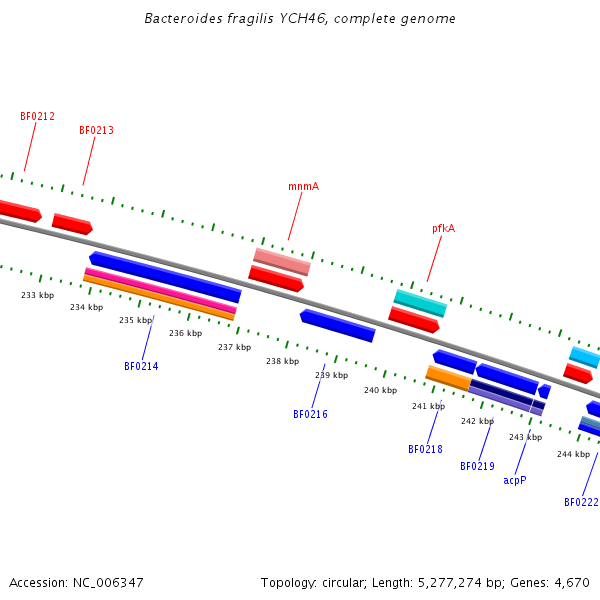 Bacteroides fragilis YCH46, complete genome

BF0212

BF0213

mnmA

pfkA

233 kbp

234 kbp

235 kbp

236 kbp

237 kbp

238 kbp

239 kbp

240 kbp

241 kbp

242 kbp

243 kbp

244 kbp

BF0214

BF0216

BF0218

BF0219

acpP

BF0222

Accession: NC_006347

Topology: circular; Length: 5,277,274 bp; Genes: 4,670